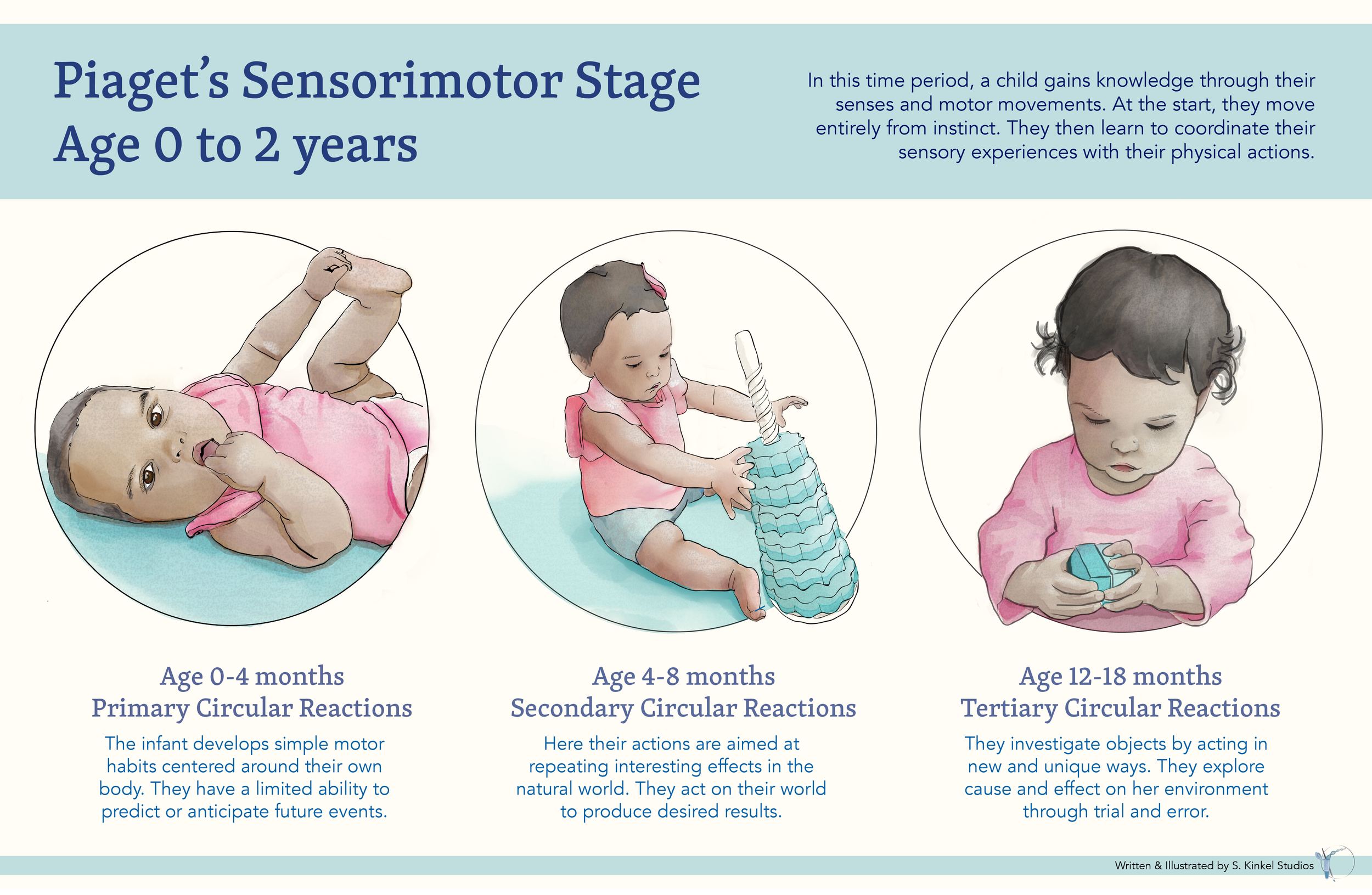 Piaget's Sensorimotor Stage
Age 0 to 2 years

In this time period, a child gains knowledge through their senses and motor movements. At the start, they move entirely from instinct. They then learn to coordinate their sensory experiences with their physical actions.

Age 0-4 months
Primary Circular Reactions

The infant develops simple motor habits centered around their own body. They have a limited ability to predict or anticipate future events.

Age 4-8 months
Secondary Circular Reactions

Here their actions are aimed at repeating interesting effects in the natural world. They act on their world to produce desired results.

Age 12-18 months
Tertiary Circular Reactions

They investigate objects by acting in new and unique ways. They explore cause and effect on her environment through trial and error.

Written & Illustrated by S. Kinkel Studios